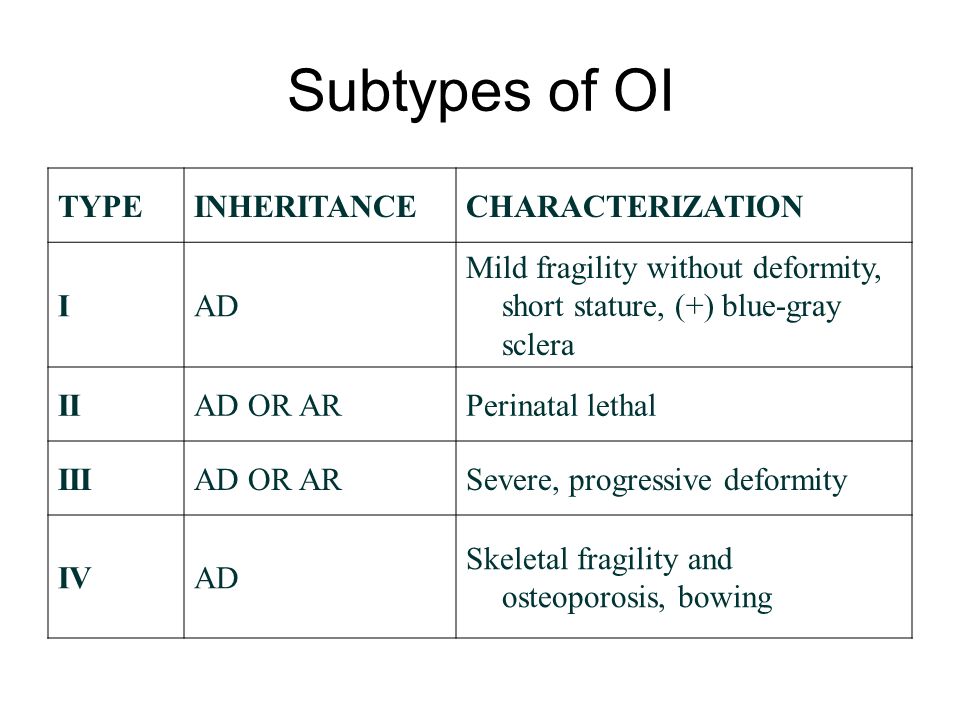 Subtypes of OI

| TYPE | INHERITANCE | CHARACTERIZATION |
|---|---|---|
| I | AD | Mild fragility without deformity, short stature, (+) blue-gray sclera |
| II | AD OR AR | Perinatal lethal |
| III | AD OR AR | Severe, progressive deformity |
| IV | AD | Skeletal fragility and osteoporosis, bowing |